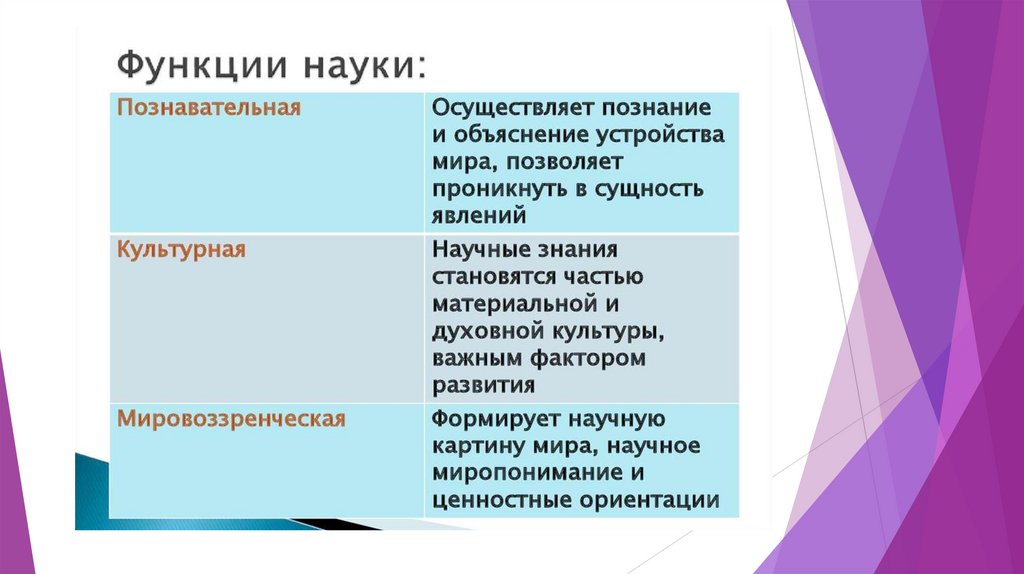 Функции науки:

| Познавательная | Осуществляет познание и объяснение устройства мира, позволяет проникнуть в сущность явлений |
|---|---|
| Культурная | Научные знания становятся частью материальной и духовной культуры, важным фактором развития |
| Мировоззренческая | Формирует научную картину мира, научное миропонимание и ценностные ориентации |